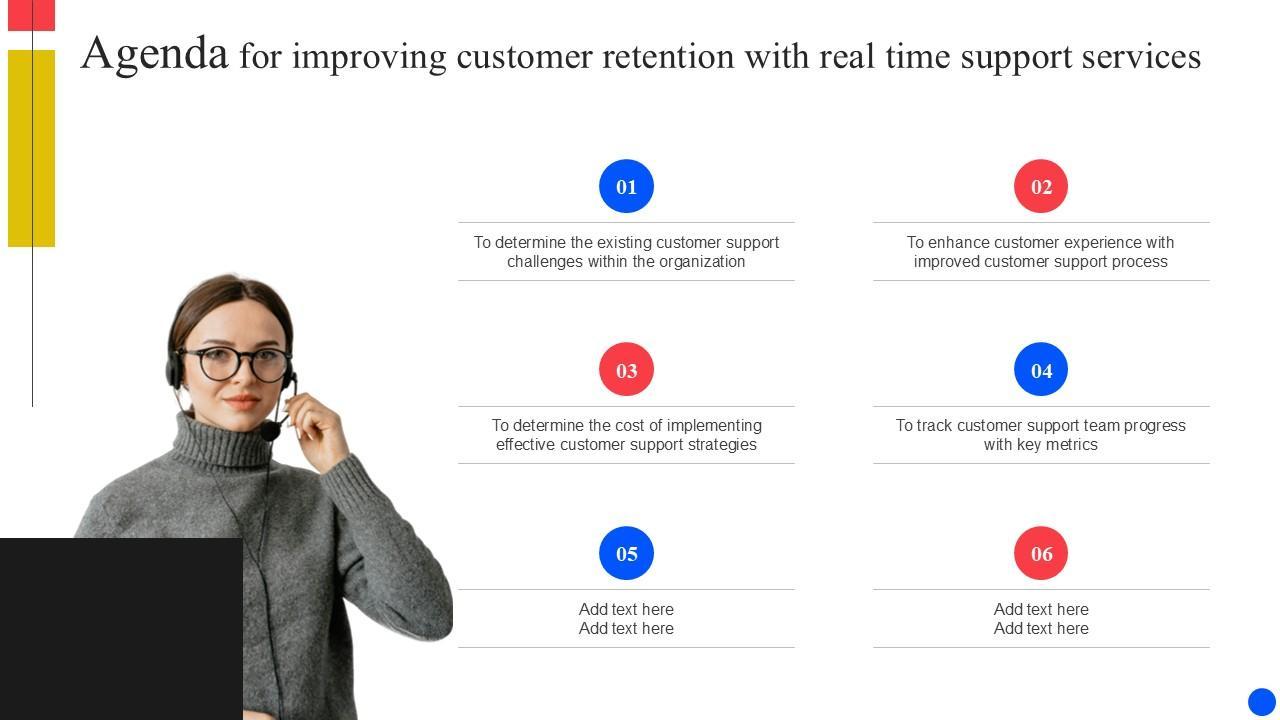 Agenda for improving customer retention with real time support services

01

To determine the existing customer support challenges within the organization

02

To enhance customer experience with improved customer support process

03

To determine the cost of implementing effective customer support strategies

04

To track customer support team progress with key metrics

05

Add text here
Add text here

06

Add text here
Add text here